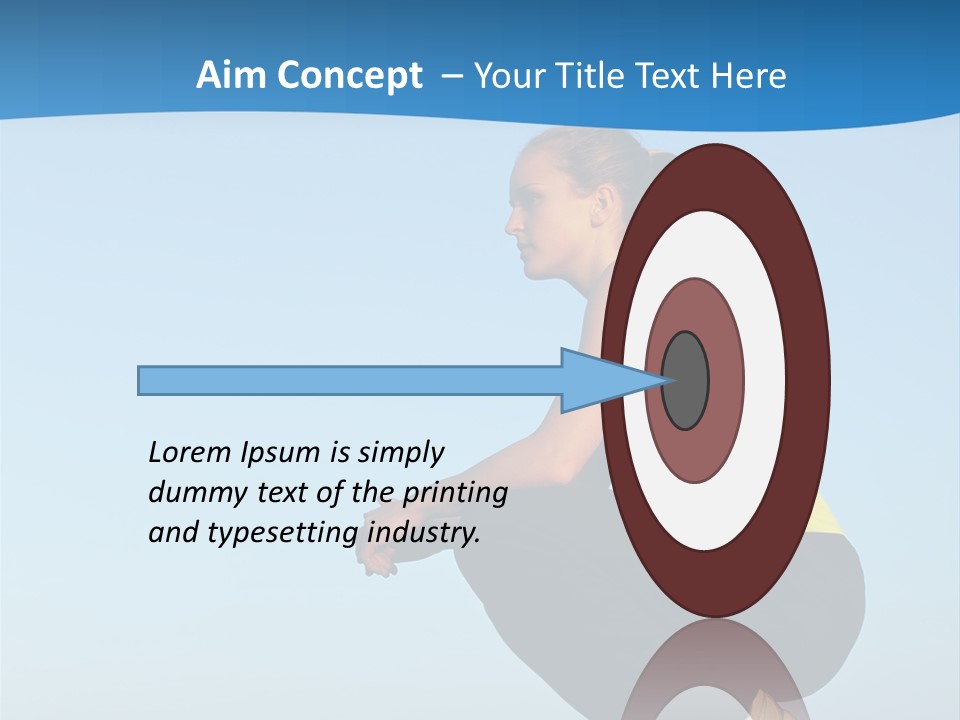 Aim Concept – Your Title Text Here

Lorem Ipsum is simply dummy text of the printing and typesetting industry.